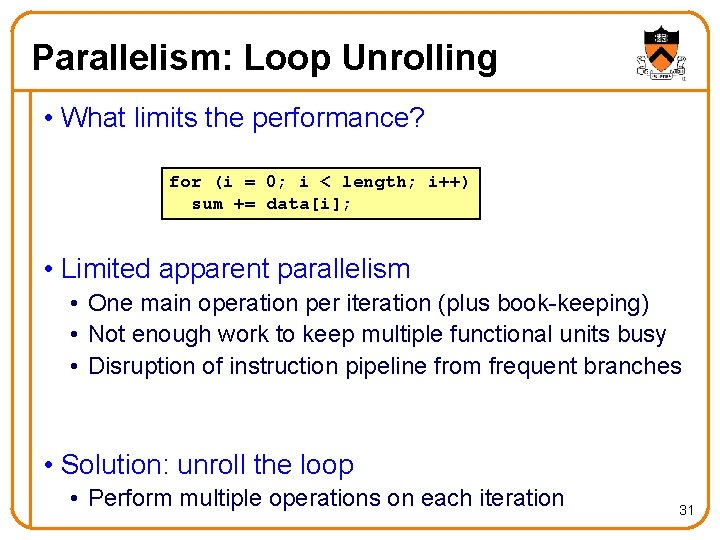 Parallelism: Loop Unrolling

• What limits the performance?

for (i = 0; i < length; i++)
  sum += data[i];

• Limited apparent parallelism
  • One main operation per iteration (plus book-keeping)
  • Not enough work to keep multiple functional units busy
  • Disruption of instruction pipeline from frequent branches

• Solution: unroll the loop
  • Perform multiple operations on each iteration

31